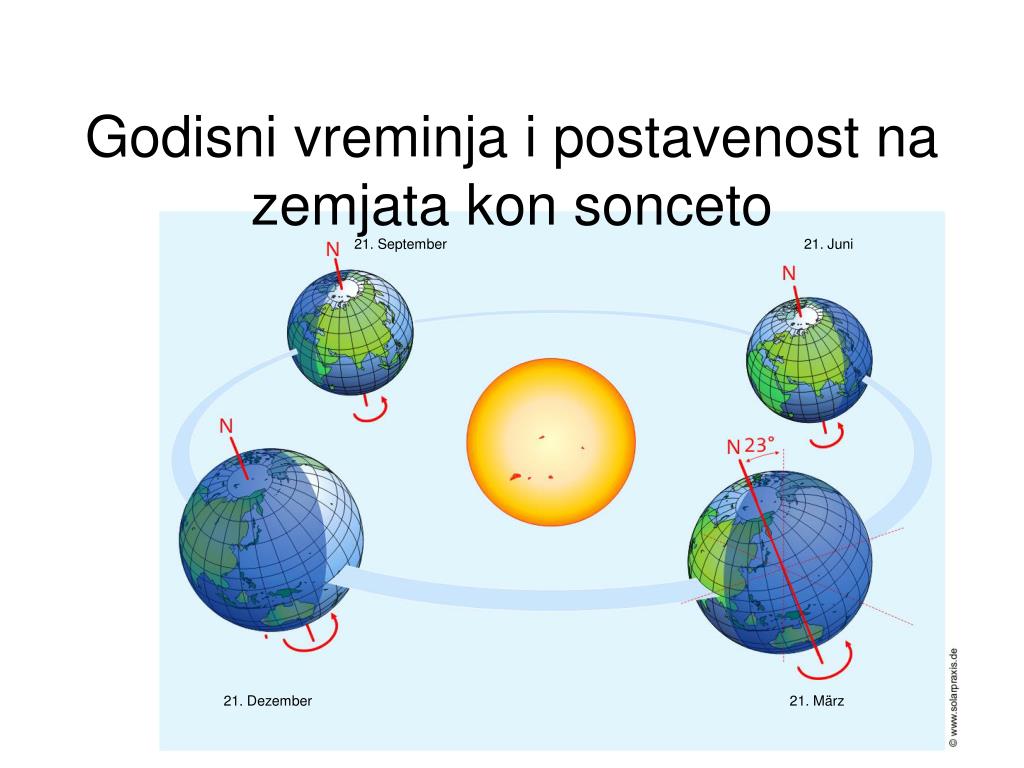 Godisni vreminja i postavenost na zemjata kon sonceto

N

21. September

21. Juni

N

N

N 23°

21. Dezember

21. März

© www.solarpraxis.de